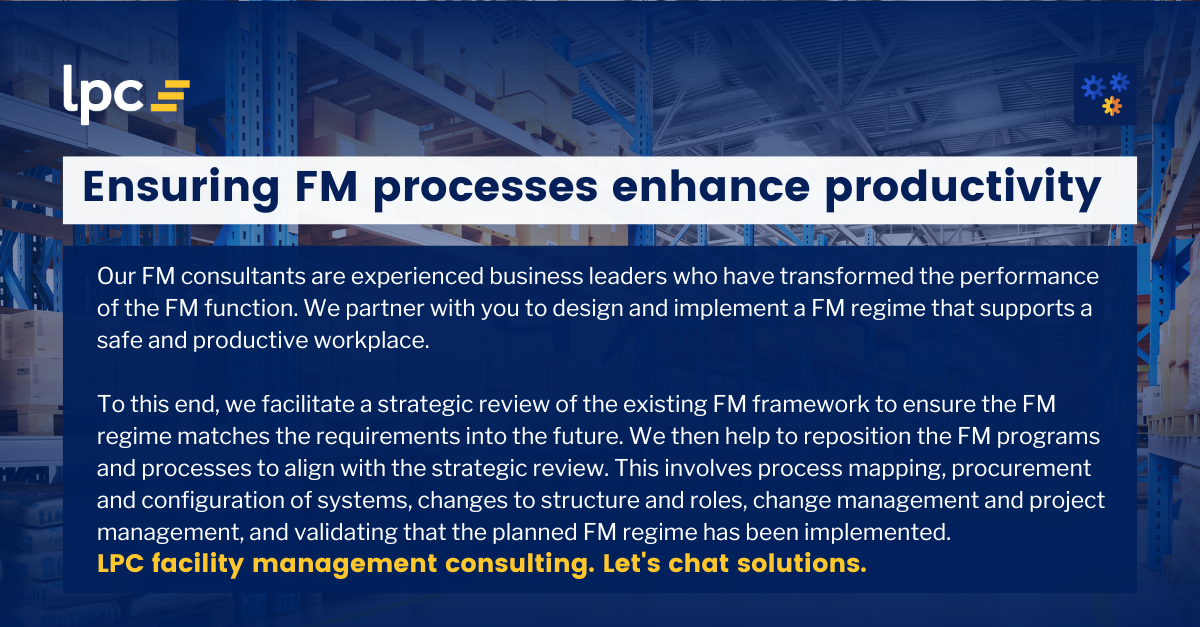 lpc

Ensuring FM processes enhance productivity

Our FM consultants are experienced business leaders who have transformed the performance of the FM function. We partner with you to design and implement a FM regime that supports a safe and productive workplace.

To this end, we facilitate a strategic review of the existing FM framework to ensure the FM regime matches the requirements into the future. We then help to reposition the FM programs and processes to align with the strategic review. This involves process mapping, procurement and configuration of systems, changes to structure and roles, change management and project management, and validating that the planned FM regime has been implemented.
LPC facility management consulting. Let's chat solutions.